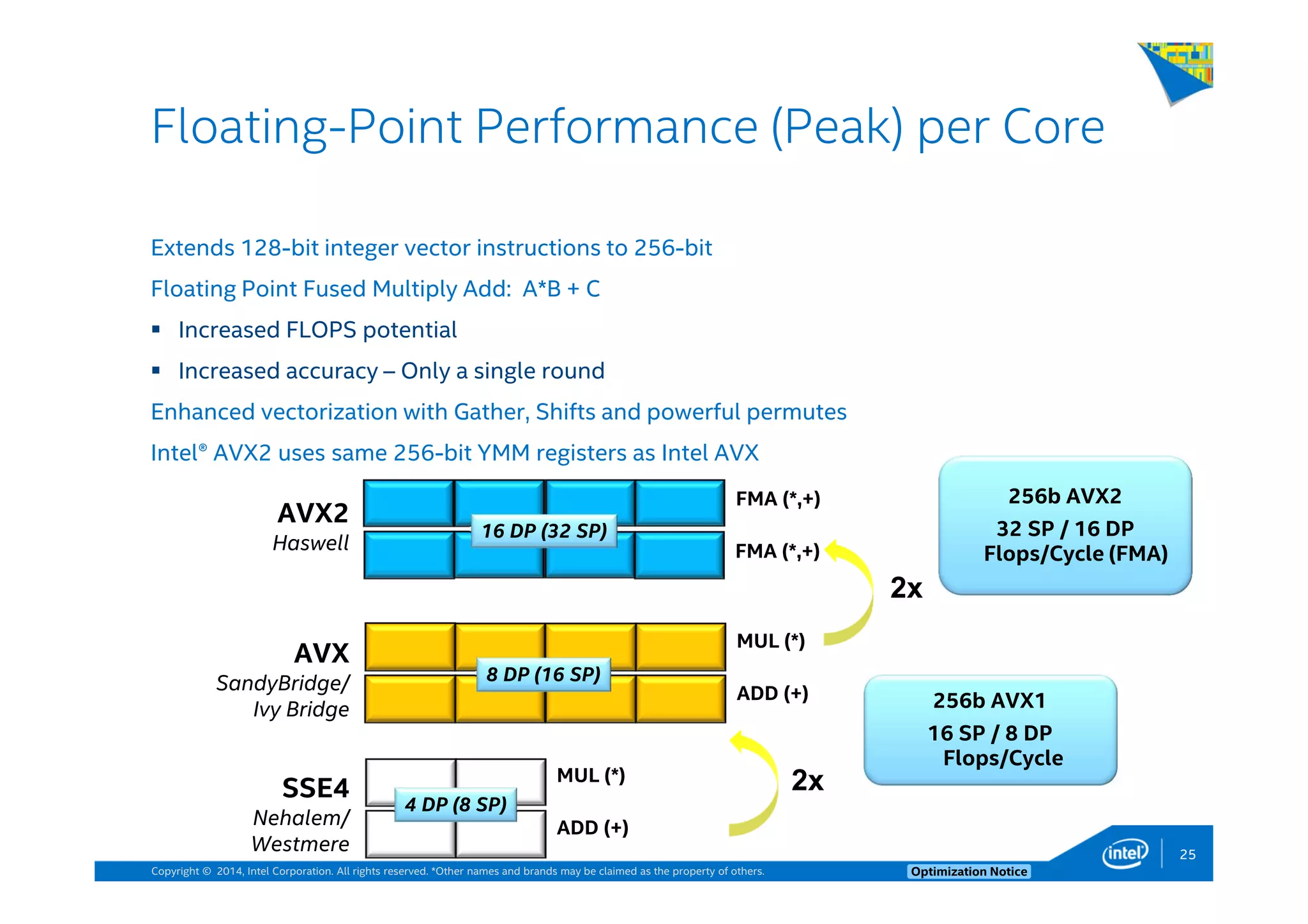 Floating-Point Performance (Peak) per Core

Extends 128-bit integer vector instructions to 256-bit

Floating Point Fused Multiply Add: A*B + C

▪ Increased FLOPS potential

▪ Increased accuracy – Only a single round

Enhanced vectorization with Gather, Shifts and powerful permutes

Intel® AVX2 uses same 256-bit YMM registers as Intel AVX

AVX2
Haswell

16 DP (32 SP)

FMA (*,+)

FMA (*,+)

256b AVX2
32 SP / 16 DP
Flops/Cycle (FMA)

2x

AVX
SandyBridge/
Ivy Bridge

8 DP (16 SP)

MUL (*)

ADD (+)

256b AVX1
16 SP / 8 DP
Flops/Cycle

SSE4
Nehalem/
Westmere

4 DP (8 SP)

MUL (*)

ADD (+)

2x

Copyright © 2014, Intel Corporation. All rights reserved. *Other names and brands may be claimed as the property of others.

Optimization Notice

intel

25